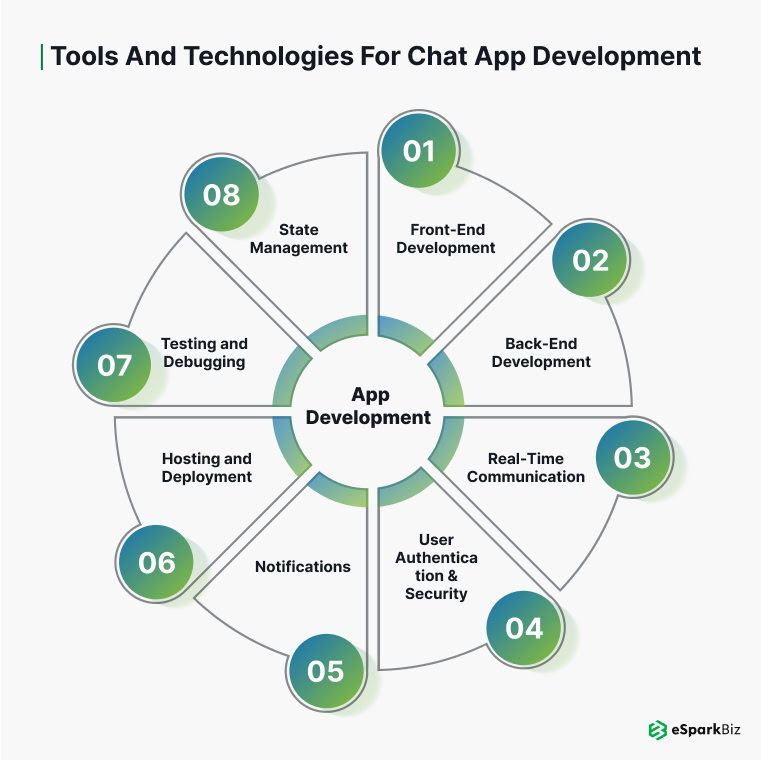 Tools And Technologies For Chat App Development

App Development

01
Front-End Development

02
Back-End Development

03
Real-Time Communication

04
User Authentica tion & Security

05
Notifications

06
Hosting and Deployment

07
Testing and Debugging

08
State Management

eSparkBiz